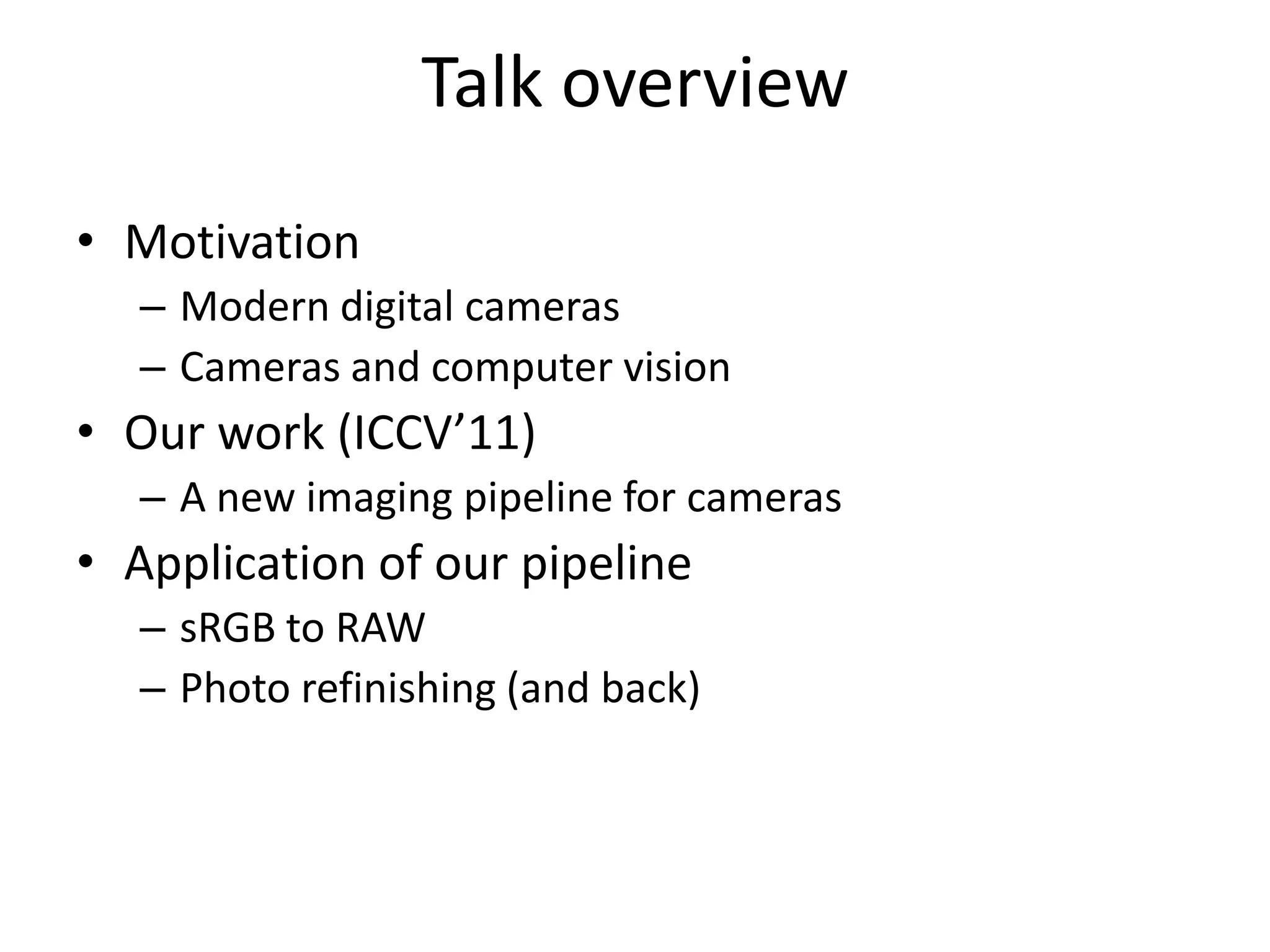 Talk overview

• Motivation
  – Modern digital cameras
  – Cameras and computer vision
• Our work (ICCV’11)
  – A new imaging pipeline for cameras
• Application of our pipeline
  – sRGB to RAW
  – Photo refinishing (and back)